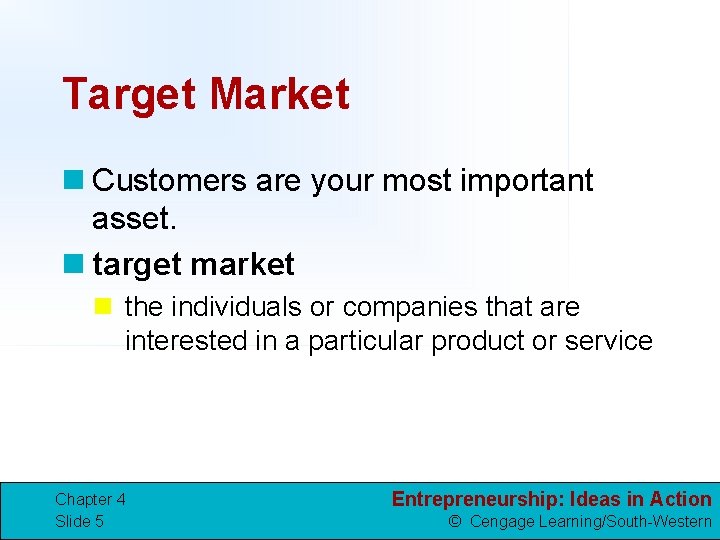 Target Market

Customers are your most important asset.

target market

the individuals or companies that are interested in a particular product or service

Chapter 4
Slide 5

Entrepreneurship: Ideas in Action
© Cengage Learning/South-Western